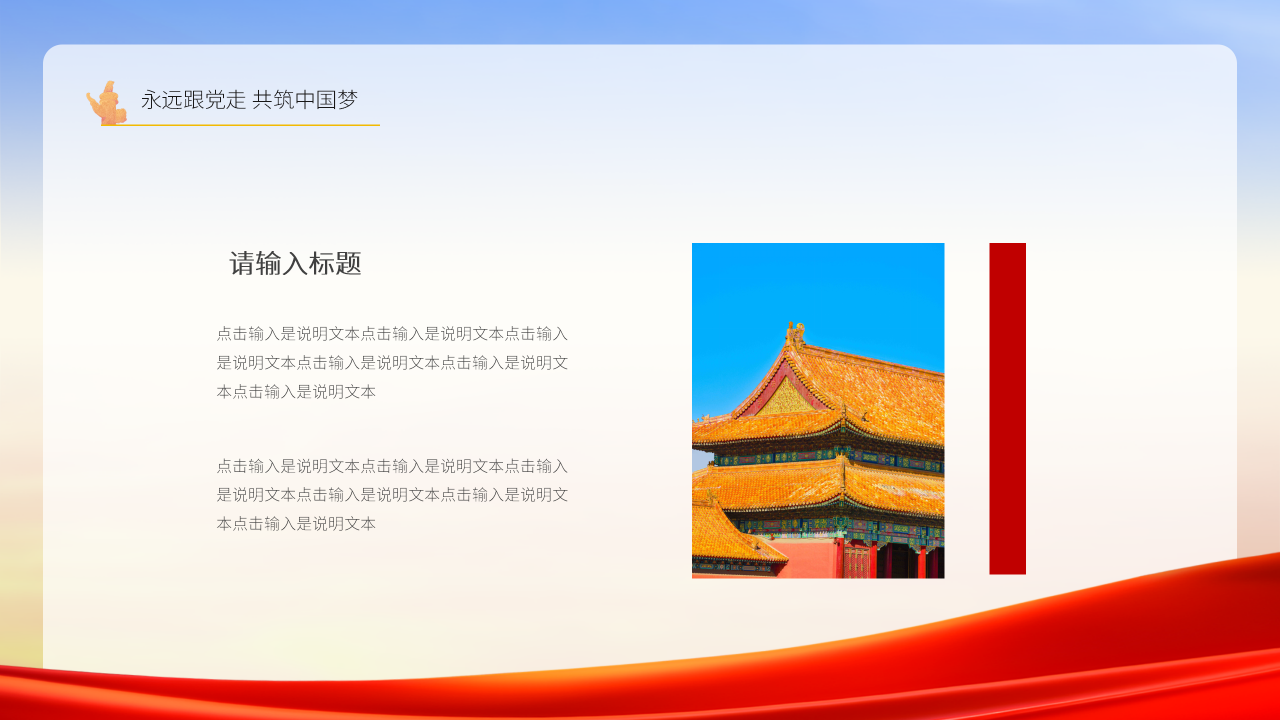 永远跟党走 共筑中国梦

请输入标题

点击输入是说明文本点击输入是说明文本点击输入是说明文本点击输入是说明文本点击输入是说明文本点击输入是说明文本

点击输入是说明文本点击输入是说明文本点击输入是说明文本点击输入是说明文本点击输入是说明文本点击输入是说明文本